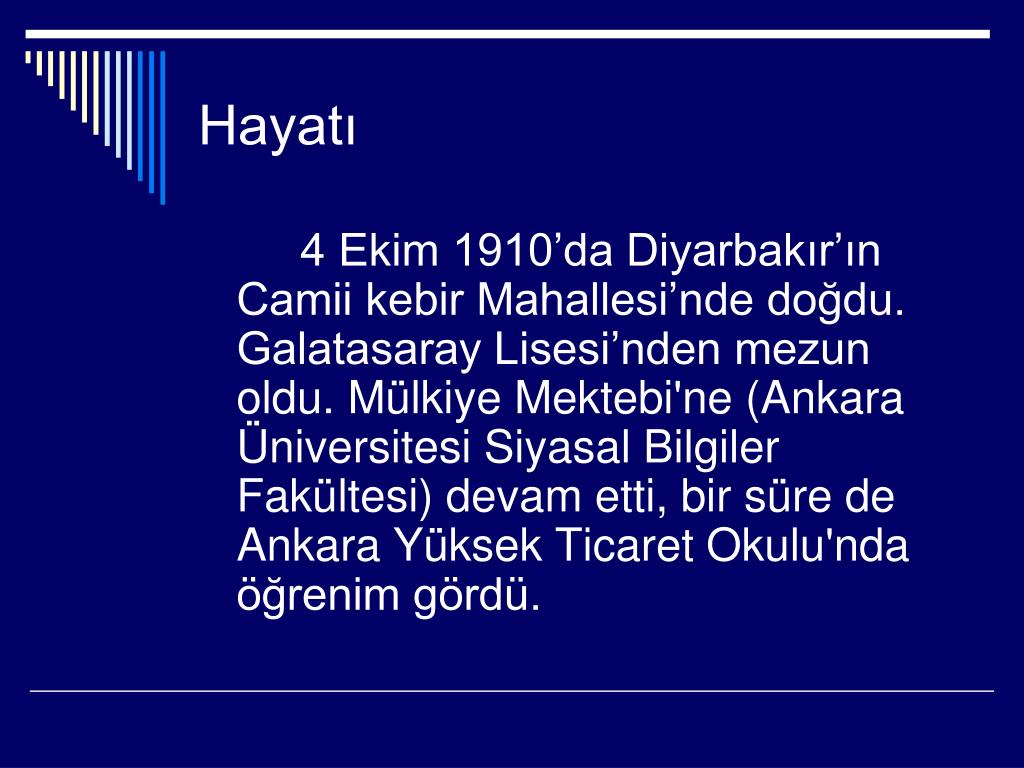 Hayatı

4 Ekim 1910’da Diyarbakır’ın Camii kebir Mahallesi’nde doğdu. Galatasaray Lisesi’nden mezun oldu. Mülkiye Mektebi'ne (Ankara Üniversitesi Siyasal Bilgiler Fakültesi) devam etti, bir süre de Ankara Yüksek Ticaret Okulu'nda öğrenim gördü.